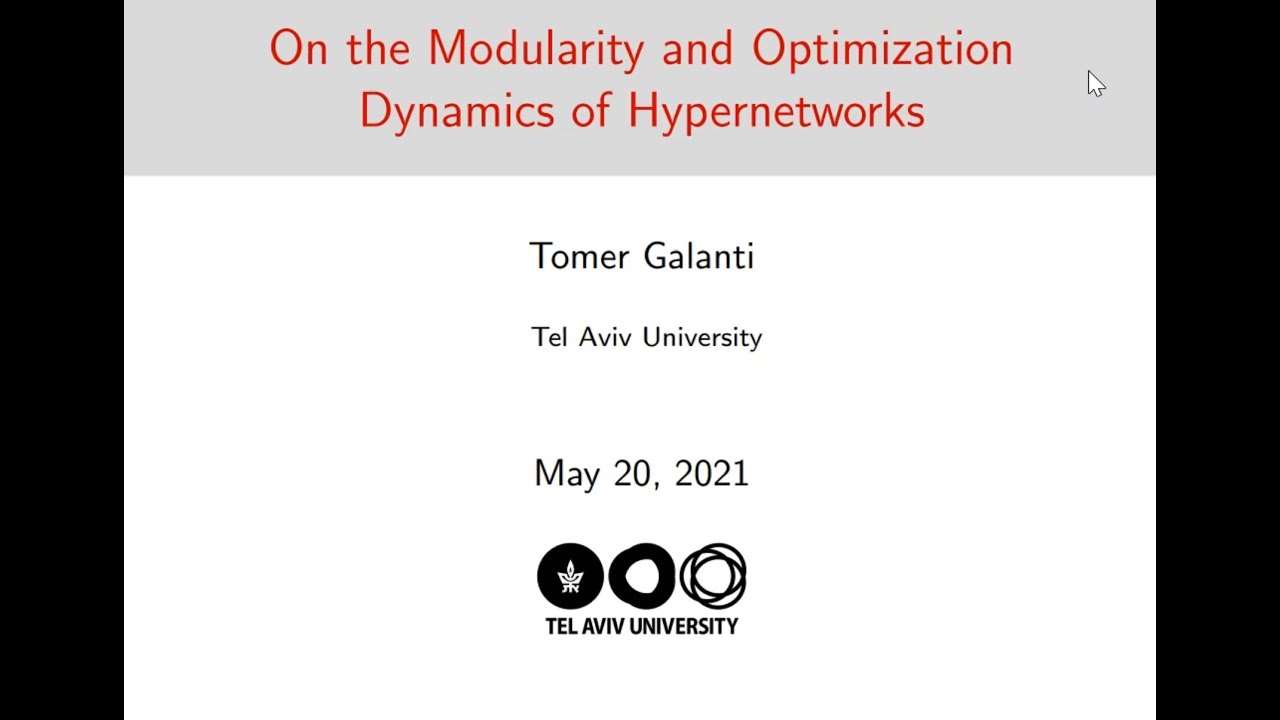 On the Modularity and Optimization Dynamics of Hypernetworks

Tomer Galanti

Tel Aviv University

May 20, 2021

TEL AVIV UNIVERSITY